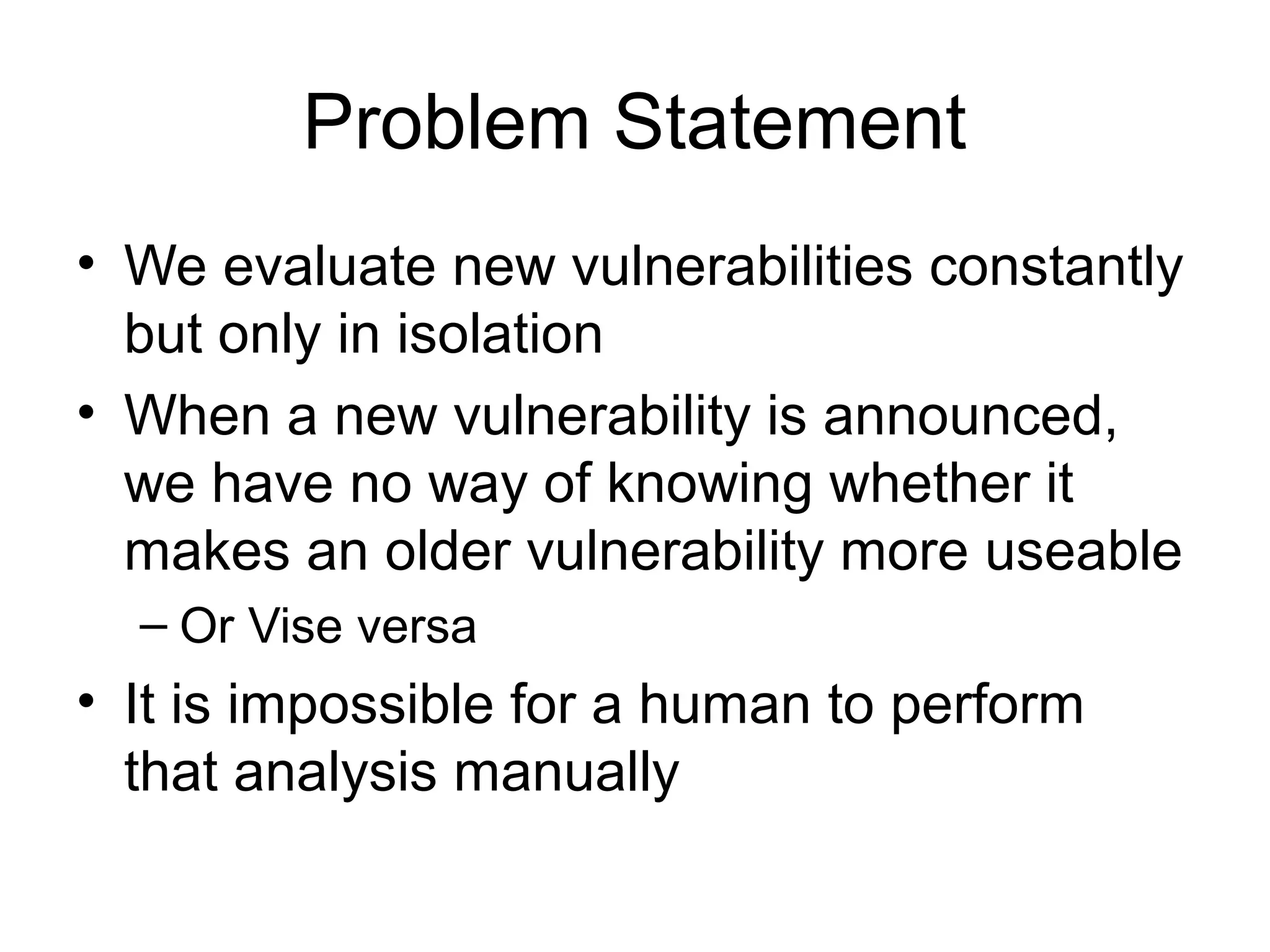 Problem Statement

• We evaluate new vulnerabilities constantly but only in isolation

• When a new vulnerability is announced, we have no way of knowing whether it makes an older vulnerability more useable

– Or Vise versa

• It is impossible for a human to perform that analysis manually